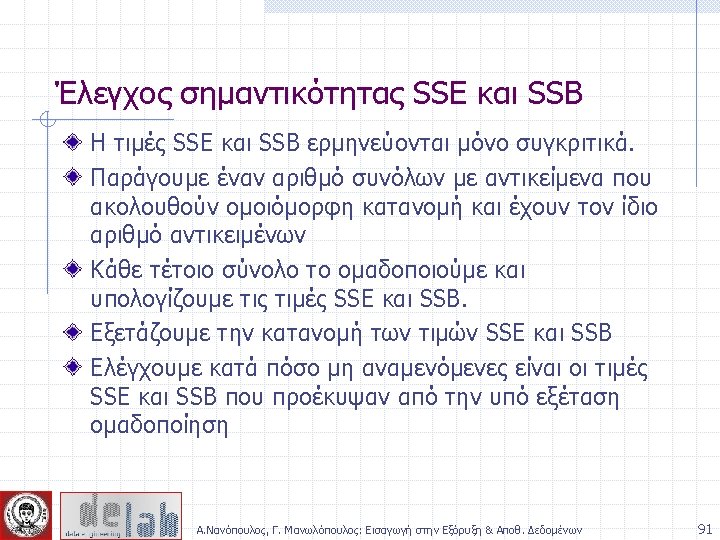 Έλεγχος σημαντικότητας SSE και SSB

Η τιμές SSE και SSB ερμηνεύονται μόνο συγκριτικά.

Παράγουμε έναν αριθμό συνόλων με αντικείμενα που ακολουθούν ομοιόμορφη κατανομή και έχουν τον ίδιο αριθμό αντικειμένων

Κάθε τέτοιο σύνολο το ομαδοποιούμε και υπολογίζουμε τις τιμές SSE και SSB.

Εξετάζουμε την κατανομή των τιμών SSE και SSB

Ελέγχουμε κατά πόσο μη αναμενόμενες είναι οι τιμές SSE και SSB που προέκυψαν από την υπό εξέταση ομαδοποίηση

delab

Α.Νανόπουλος, Γ. Μανωλόπουλος: Εισαγωγή στην Εξόρυξη & Αποθ. Δεδομένων

91